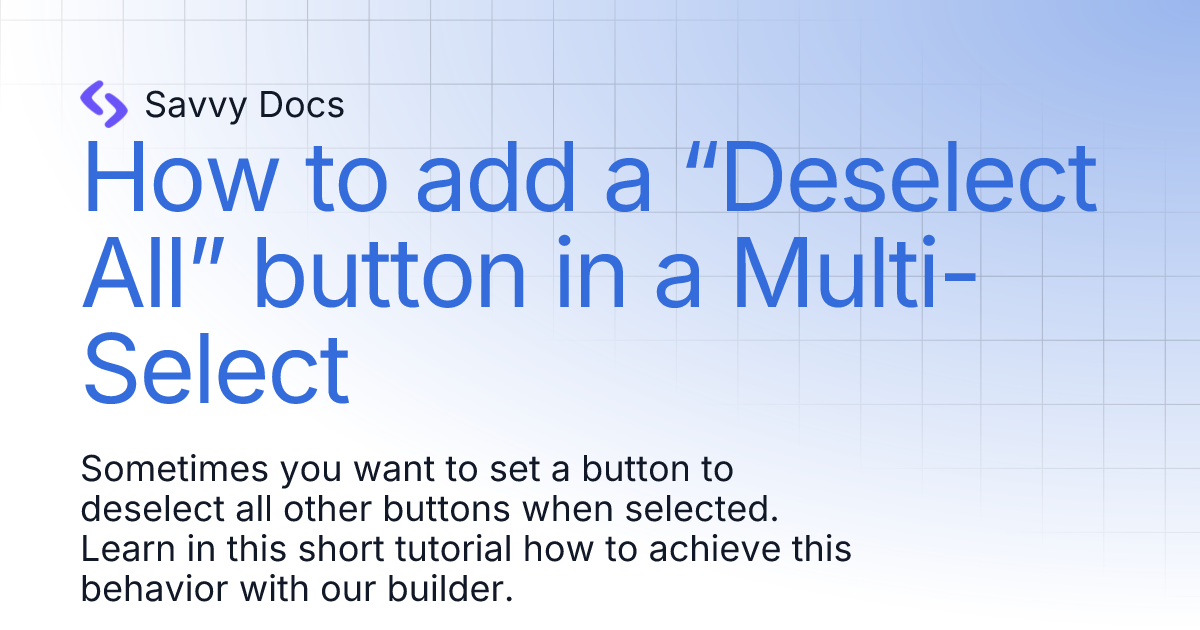 Savvy Docs

How to add a “Deselect All” button in a Multi-Select

Sometimes you want to set a button to deselect all other buttons when selected. Learn in this short tutorial how to achieve this behavior with our builder.